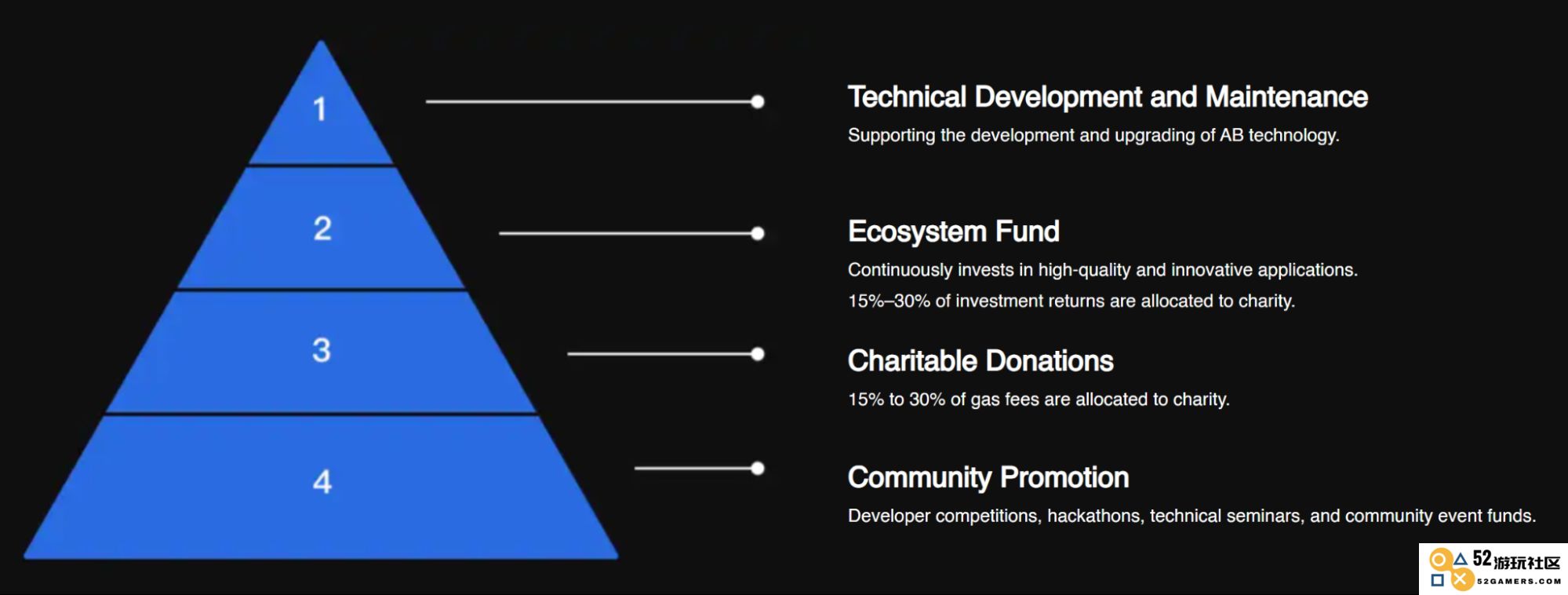 1

2

3

4

Technical Development and Maintenance

Supporting the development and upgrading of AB technology.

Ecosystem Fund

Continuously invests in high-quality and innovative applications.

15%–30% of investment returns are allocated to charity.

Charitable Donations

15% to 30% of gas fees are allocated to charity.

Community Promotion

Developer competitions, hackathons, technical seminars, and community event funds.

52游玩社区
52GAMERS.COM